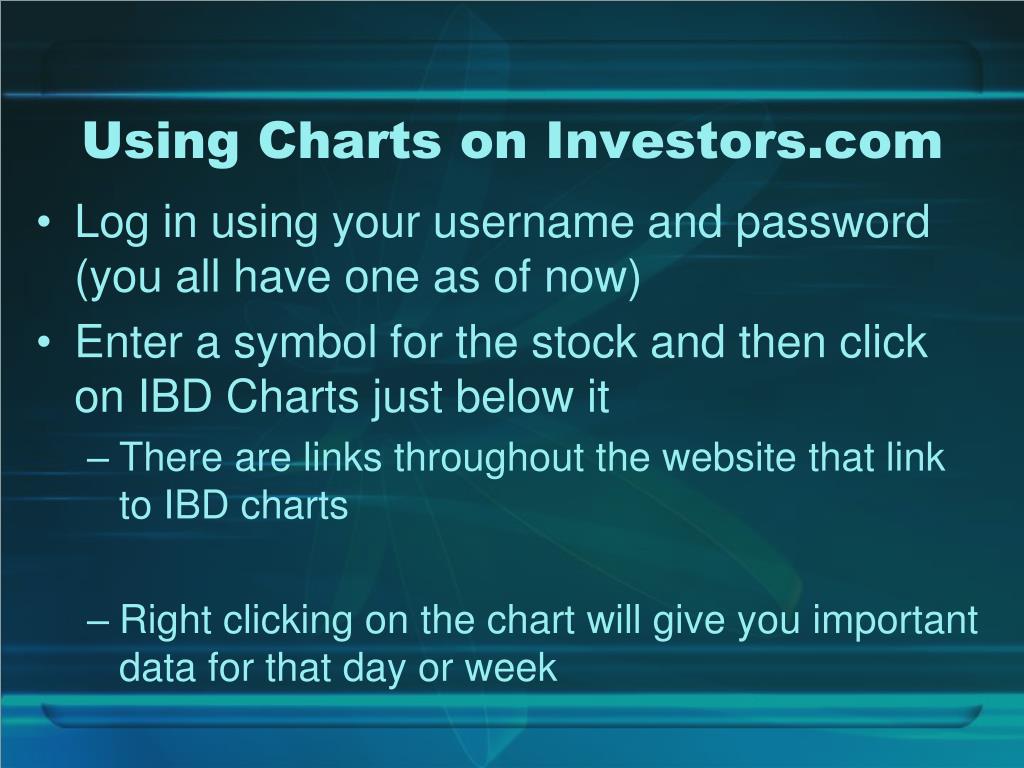 Using Charts on Investors.com

• Log in using your username and password (you all have one as of now)

• Enter a symbol for the stock and then click on IBD Charts just below it

– There are links throughout the website that link to IBD charts

– Right clicking on the chart will give you important data for that day or week